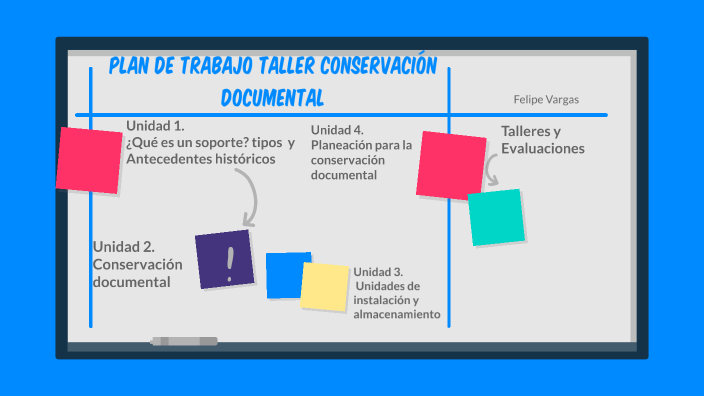 PLAN DE TRABAJO TALLER CONSERVACIÓN DOCUMENTAL

Felipe Vargas

Unidad 1.
¿Qué es un soporte? tipos y Antecedentes históricos

Unidad 4.
Planeación para la conservación documental

Talleres y Evaluaciones

Unidad 2.
Conservación documental

!

Unidad 3.
Unidades de instalación y almacenamiento